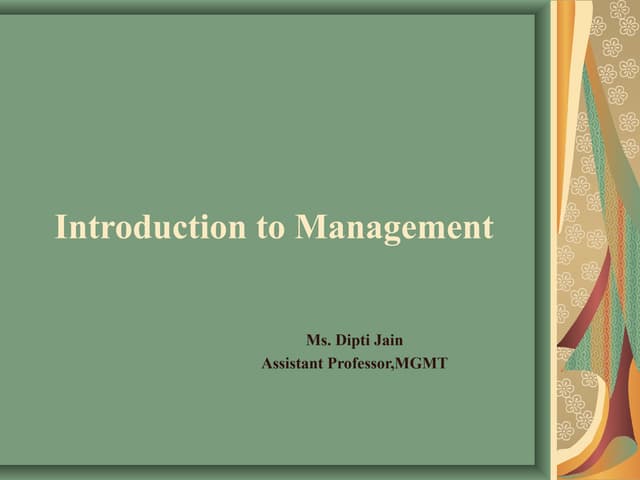 Introduction to Management

Ms. Dipti Jain
Assistant Professor,MGMT